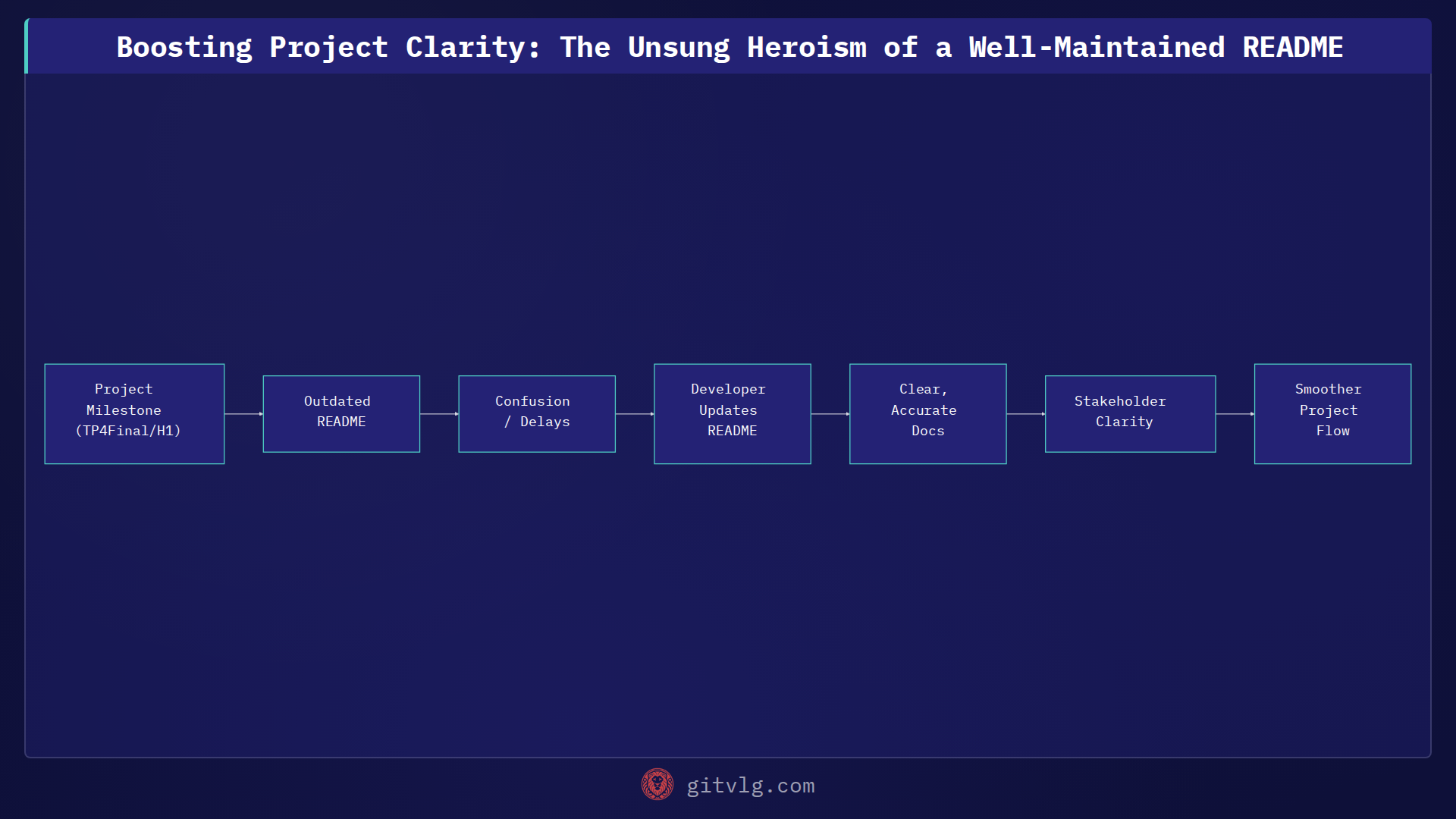 Boosting Project Clarity: The Unsung Heroism of a Well-Maintained README

Project Milestone (TP4Final/H1)

Outdated README

Confusion / Delays

Developer Updates README

Clear, Accurate Docs

Stakeholder Clarity

Smoother Project Flow

gitvlg.com